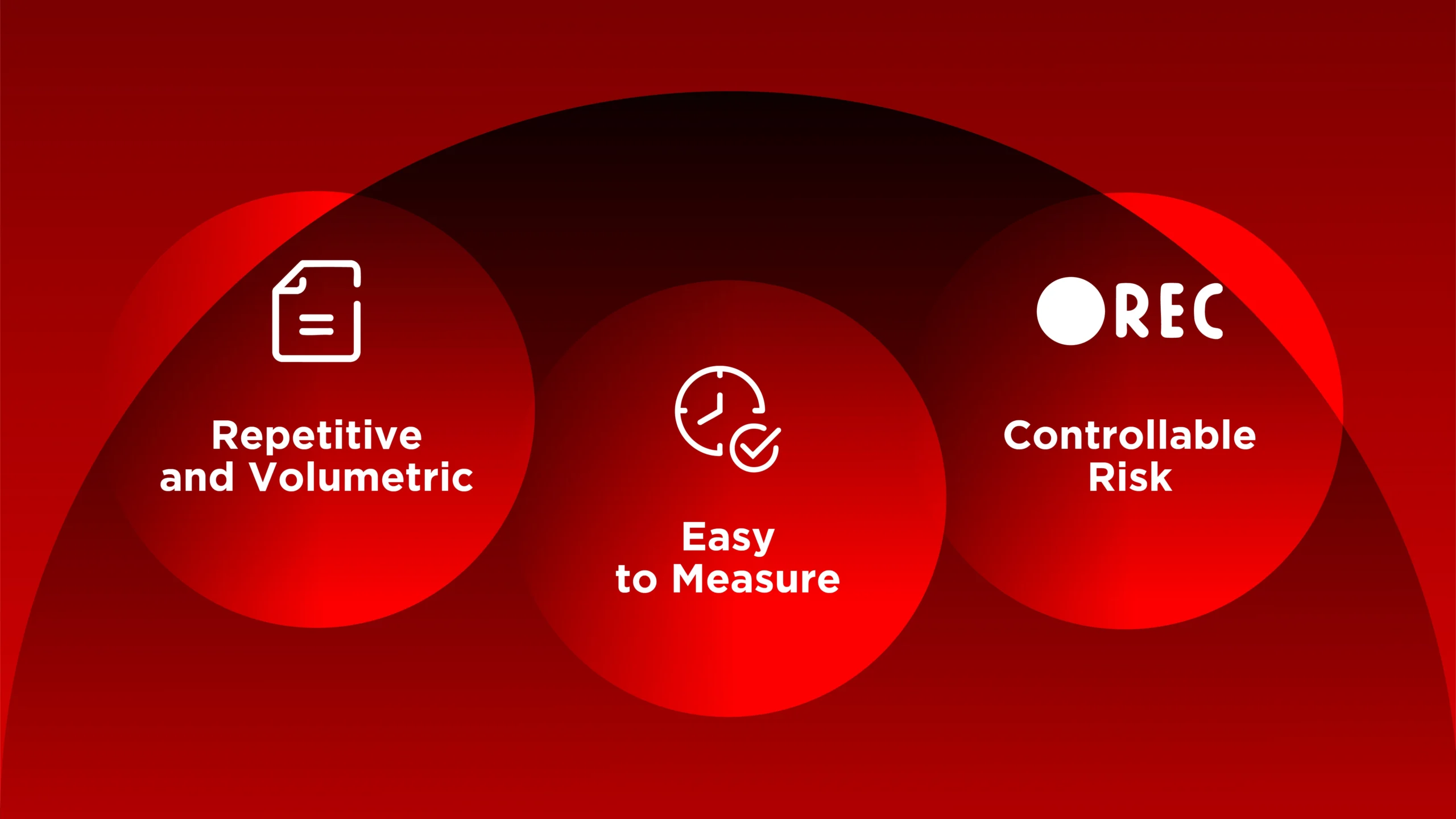 Repetitive and Volumetric

Easy to Measure

REC

Controllable Risk